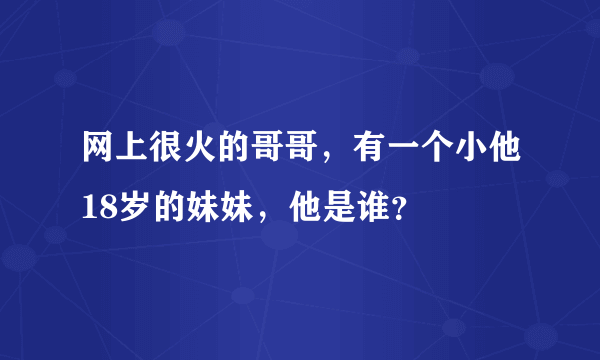 网上很火的哥哥，有一个小他18岁的妹妹，他是谁?